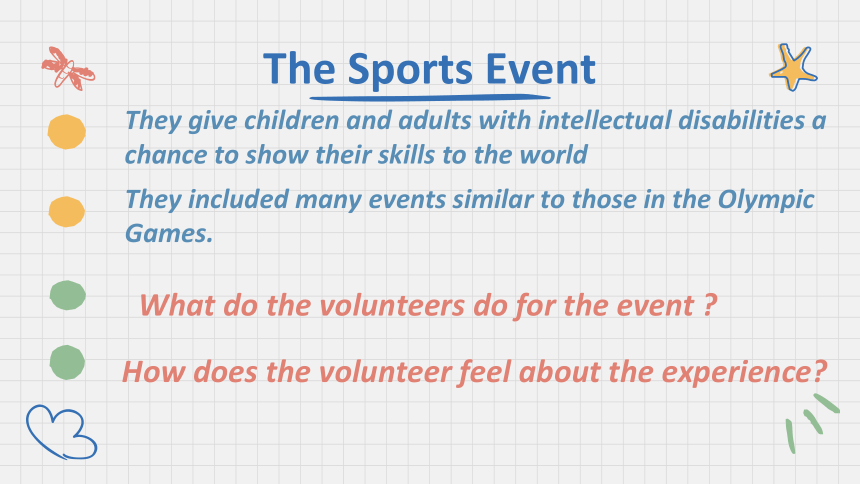 The Sports Event

They give children and adults with intellectual disabilities a chance to show their skills to the world

They included many events similar to those in the Olympic Games.

What do the volunteers do for the event ?

How does the volunteer feel about the experience?